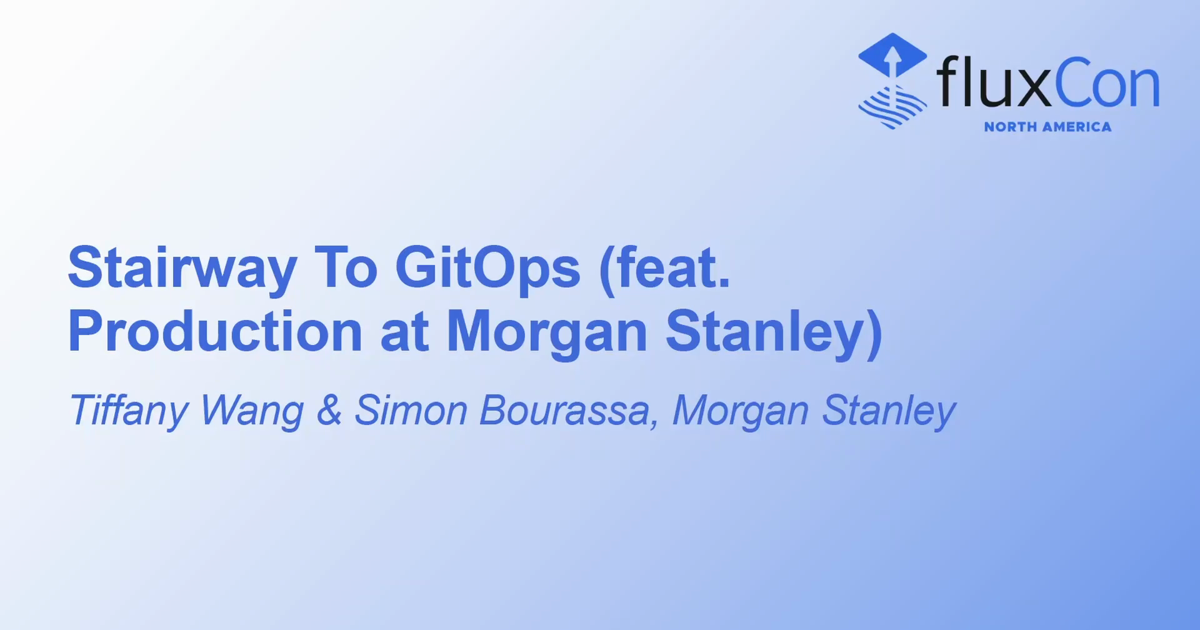 fluxCon
NORTH AMERICA

Stairway To GitOps (feat. Production at Morgan Stanley)

Tiffany Wang & Simon Bourassa, Morgan Stanley